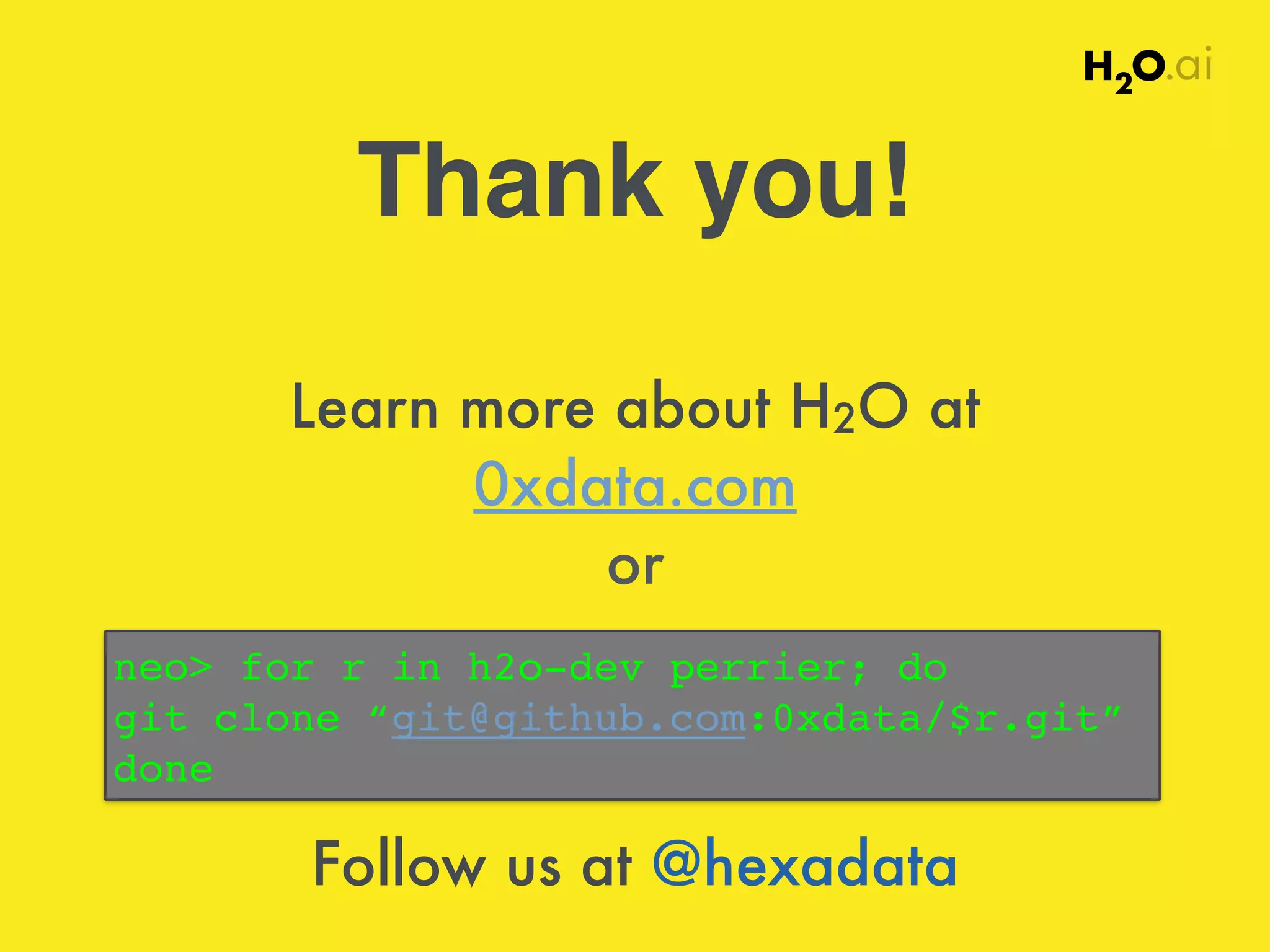 $H_2O$.ai

Thank you!

Learn more about $H_2O$ at
0xdata.com
or

neo> for r in h2o-dev perrier; do
git clone “git@github.com:0xdata/$r.git”
done

Follow us at @hexadata